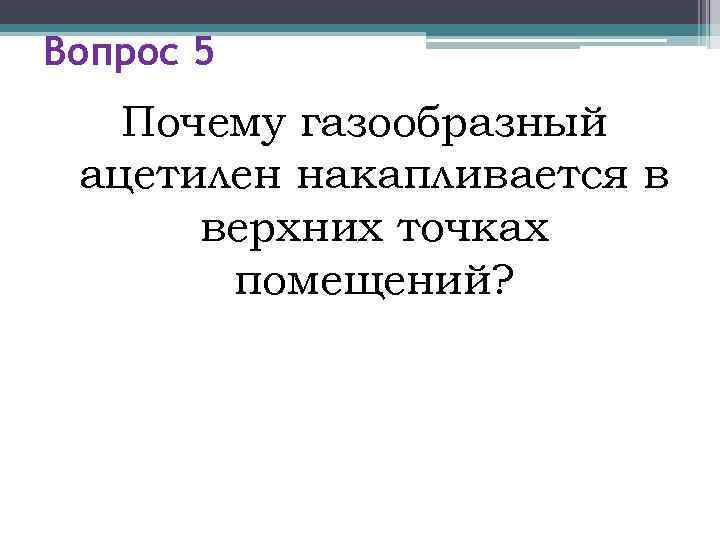 Вопрос 5

Почему газообразный ацетилен накапливается в верхних точках помещений?